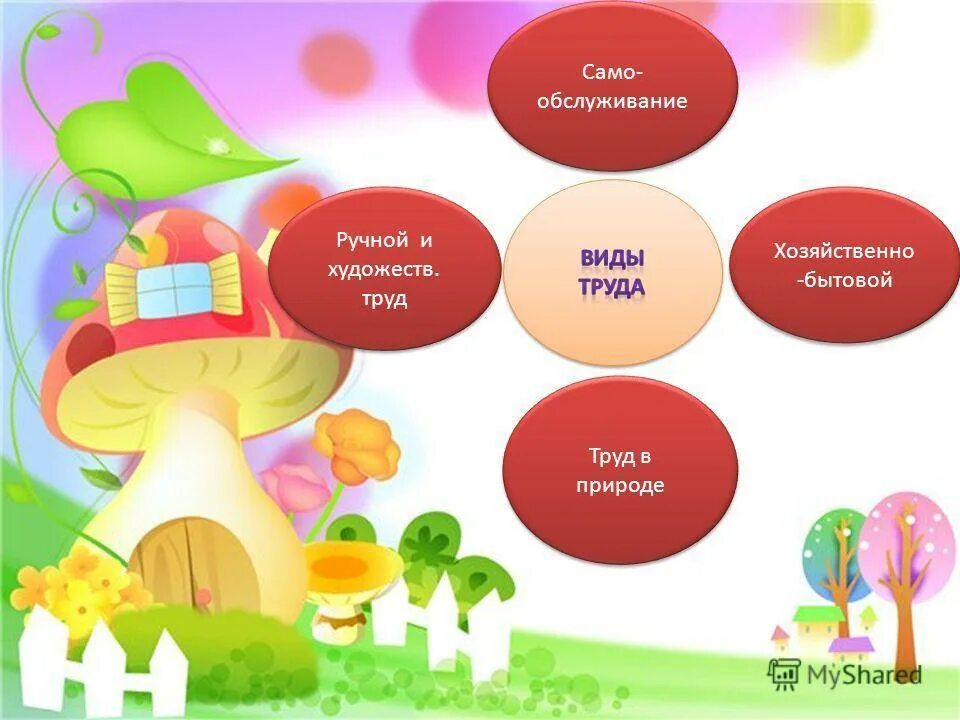 Само-обслуживание

Ручной и художеств. труд

ВИДЫ ТРУДА

Хозяйственно -бытовой

Труд в природе

MyShared